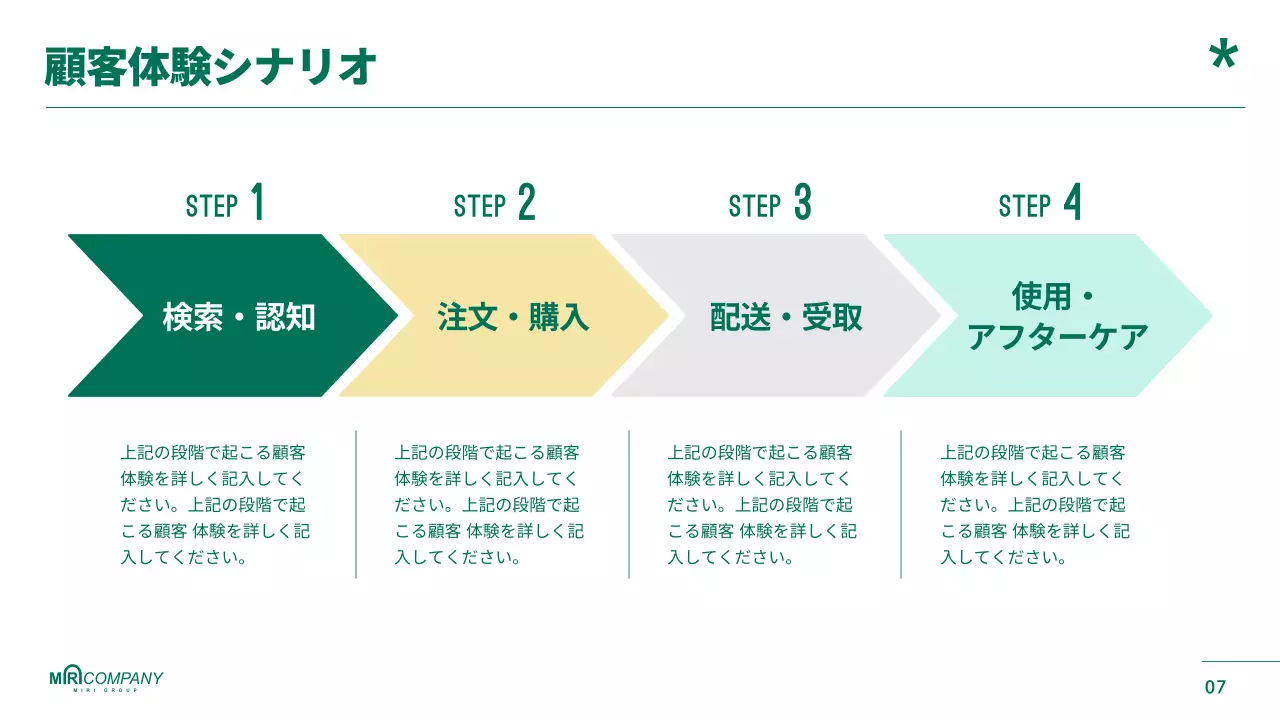 顧客体験シナリオ

*

STEP 1

検索・認知

上記の段階で起こる顧客体験を詳しく記入してください。上記の段階で起こる顧客 体験を詳しく記入してください。

STEP 2

注文・購入

上記の段階で起こる顧客体験を詳しく記入してください。上記の段階で起こる顧客 体験を詳しく記入してください。

STEP 3

配送・受取

上記の段階で起こる顧客体験を詳しく記入してください。上記の段階で起こる顧客 体験を詳しく記入してください。

STEP 4

使用・アフターケア

上記の段階で起こる顧客体験を詳しく記入してください。上記の段階で起こる顧客 体験を詳しく記入してください。

MIRI COMPANY
MIRI GROUP

07